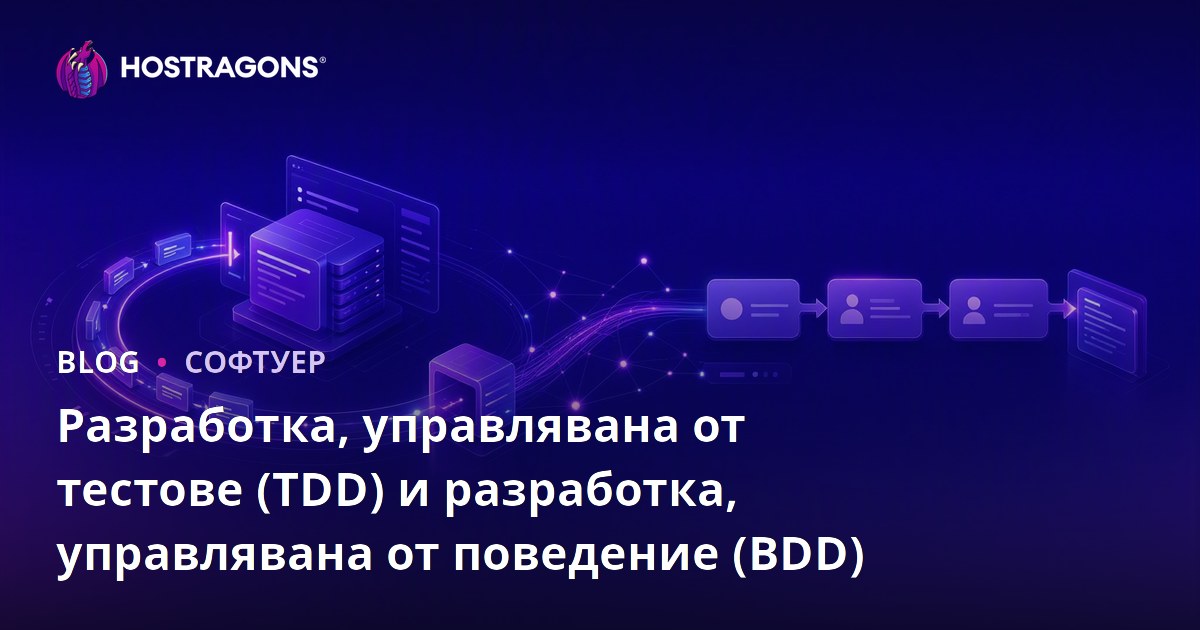 HOSTRAGONS®

BLOG • СОФТУЕР

Разработка, управлявана от тестове (TDD) и разработка, управлявана от поведение (BDD)